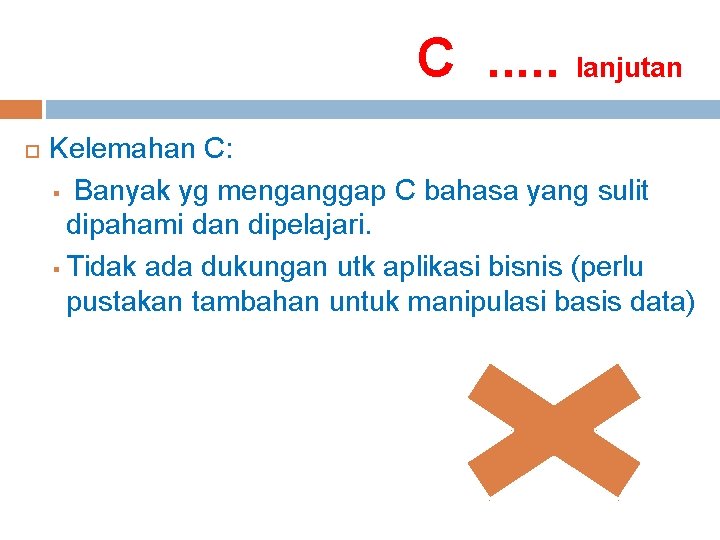 C ….. lanjutan

Kelemahan C:

Banyak yg menganggap C bahasa yang sulit dipahami dan dipelajari.

Tidak ada dukungan utk aplikasi bisnis (perlu pustakan tambahan untuk manipulasi basis data)